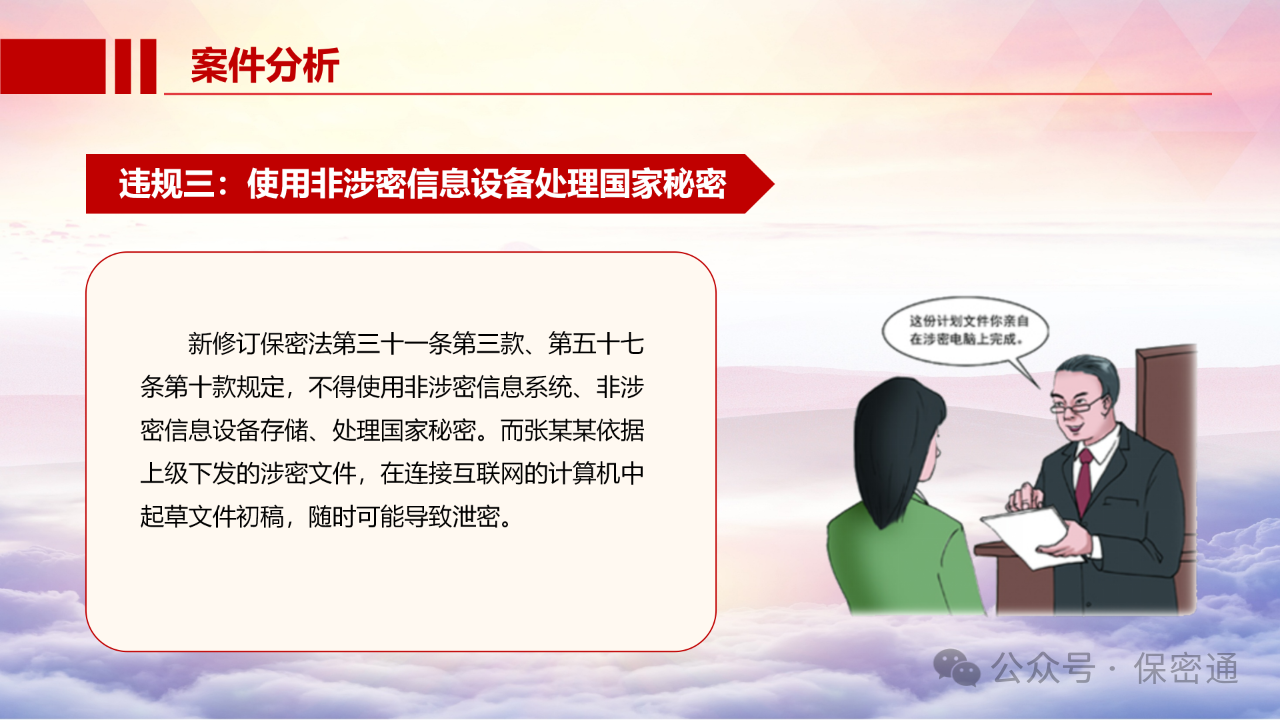 案件分析

违规三：使用非涉密信息设备处理国家秘密

新修订保密法第三十一条第三款、第五十七条第十款规定，不得使用非涉密信息系统、非涉密信息设备存储、处理国家秘密。而张某某依据上级下发的涉密文件，在连接互联网的计算机中起草文件初稿，随时可能导致泄密。

这份计划文件你亲自在涉密电脑上完成。

公众号 · 保密通